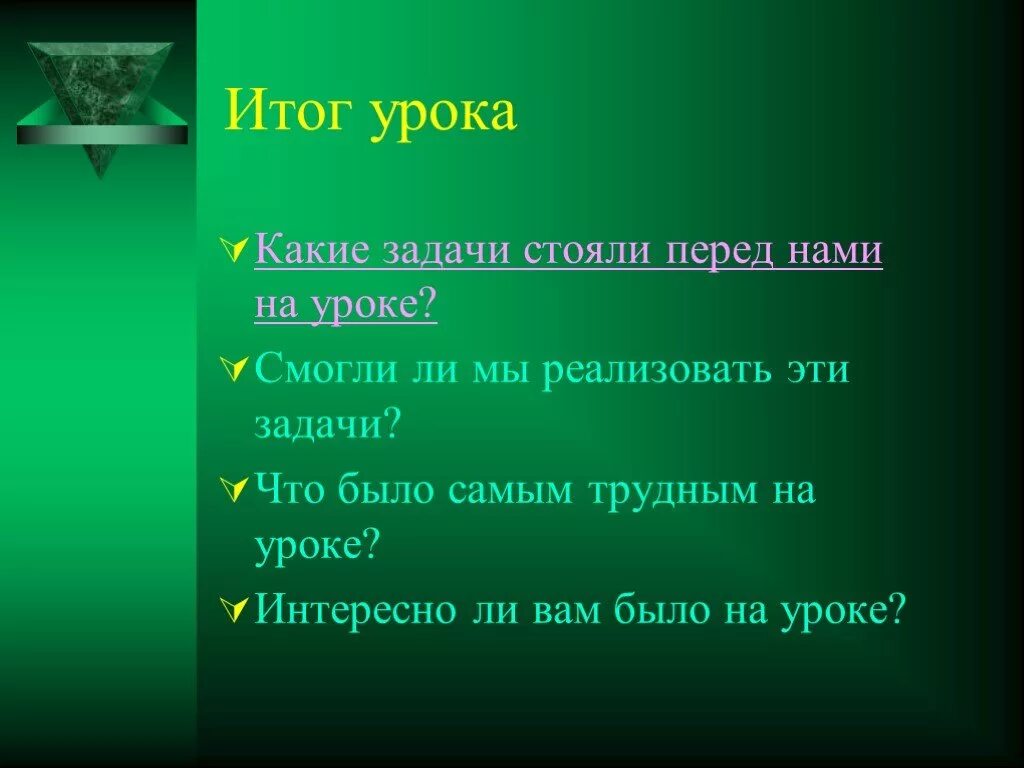 Итог урока

Какие задачи стояли перед нами на уроке?

Смогли ли мы реализовать эти задачи?

Что было самым трудным на уроке?

Интересно ли вам было на уроке?